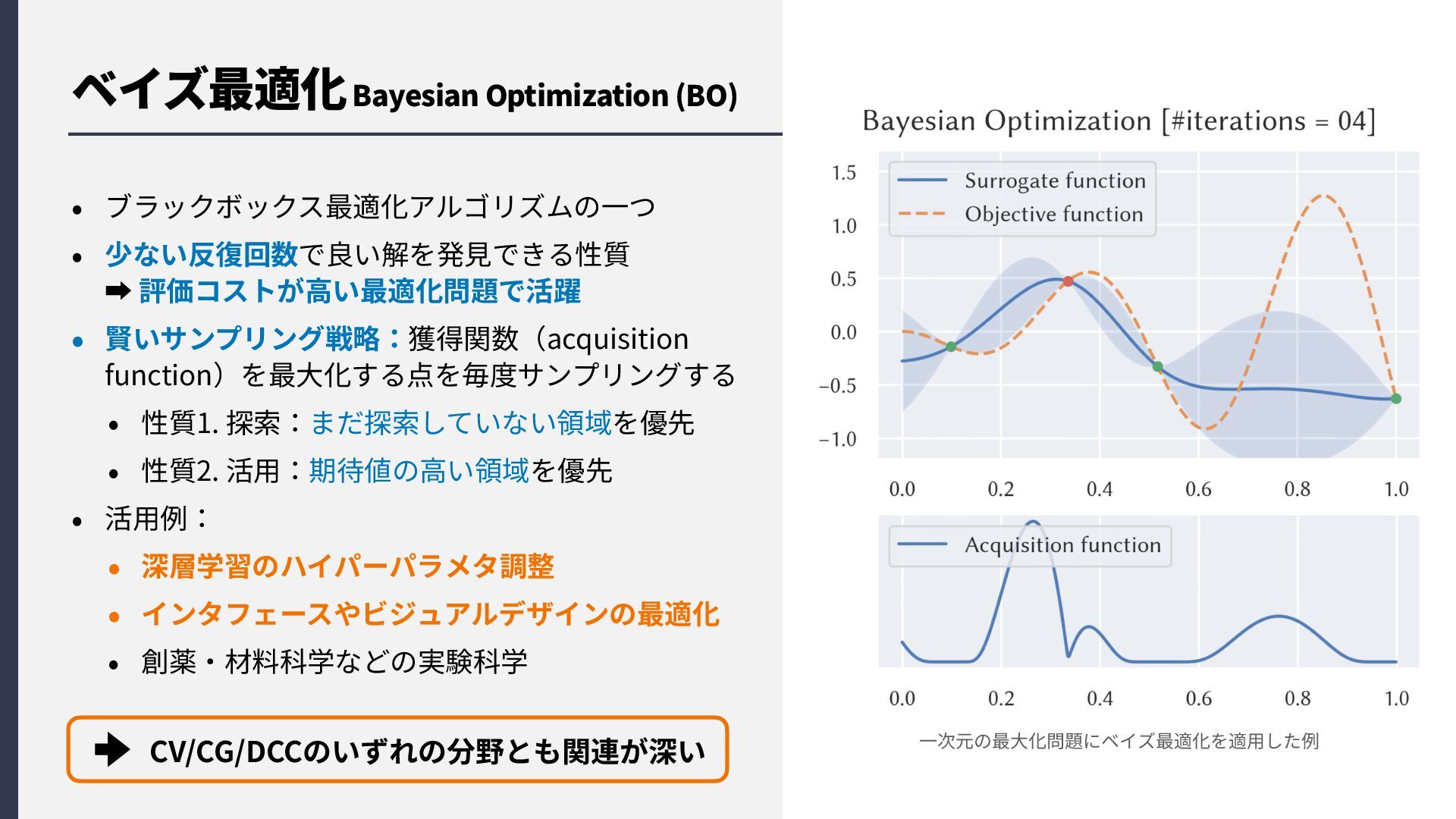 ベイズ最適化 Bayesian Optimization (BO)

• ブラックボックス最適化アルゴリズムの一つ
• 少ない反復回数で良い解を発見できる性質
➡ 評価コストが高い最適化問題で活躍
• 賢いサンプリング戦略：獲得関数（acquisition function）を最大化する点を毎度サンプリングする
  • 性質1. 探索：まだ探索していない領域を優先
  • 性質2. 活用：期待値の高い領域を優先
• 活用例：
  • 深層学習のハイパーパラメタ調整
  • インタフェースやビジュアルデザインの最適化
  • 創薬・材料科学などの実験科学

➡ CV/CG/DCCのいずれの分野とも関連が深い

Bayesian Optimization [#iterations = 04]

Surrogate function
Objective function

1.5
1.0
0.5
0.0
−0.5
−1.0

0.0 0.2 0.4 0.6 0.8 1.0

Acquisition function

0.0 0.2 0.4 0.6 0.8 1.0

一次元の最大化問題にベイズ最適化を適用した例